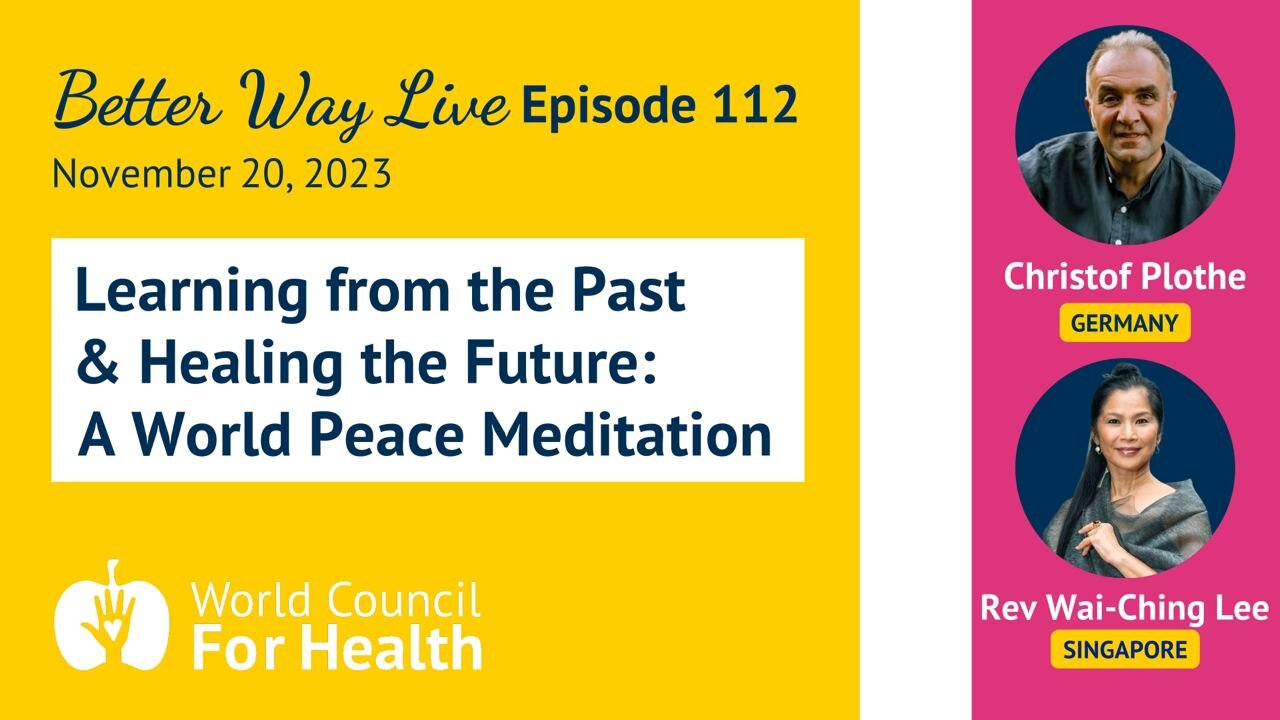 Better Way Live Episode 112
November 20, 2023

Learning from the Past & Healing the Future: A World Peace Meditation

World Council For Health

Christof Plothe
GERMANY

Rev Wai-Ching Lee
SINGAPORE